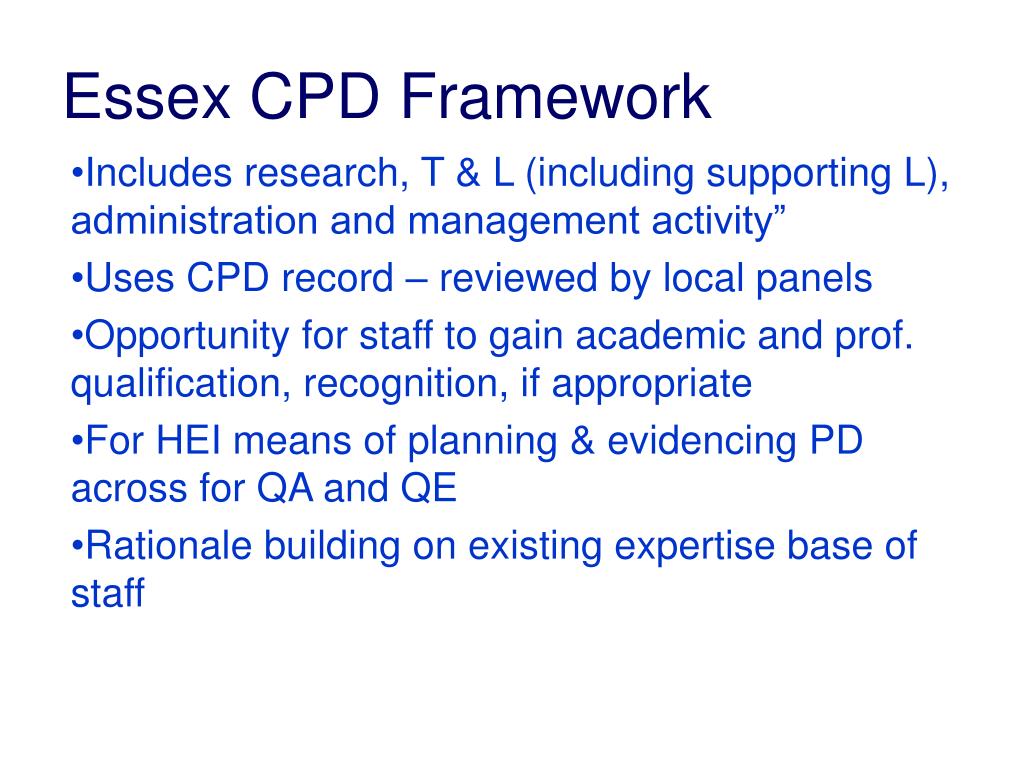 Essex CPD Framework

•Includes research, T & L (including supporting L), administration and management activity”

•Uses CPD record – reviewed by local panels

•Opportunity for staff to gain academic and prof. qualification, recognition, if appropriate

•For HEI means of planning & evidencing PD across for QA and QE

•Rationale building on existing expertise base of staff